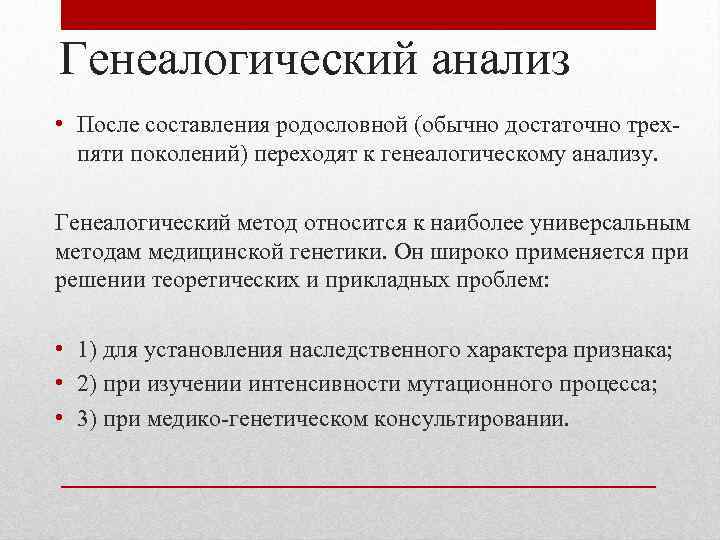 Генеалогический анализ

• После составления родословной (обычно достаточно трех-пяти поколений) переходят к генеалогическому анализу.

Генеалогический метод относится к наиболее универсальным методам медицинской генетики. Он широко применяется при решении теоретических и прикладных проблем:

• 1) для установления наследственного характера признака;
• 2) при изучении интенсивности мутационного процесса;
• 3) при медико-генетическом консультировании.